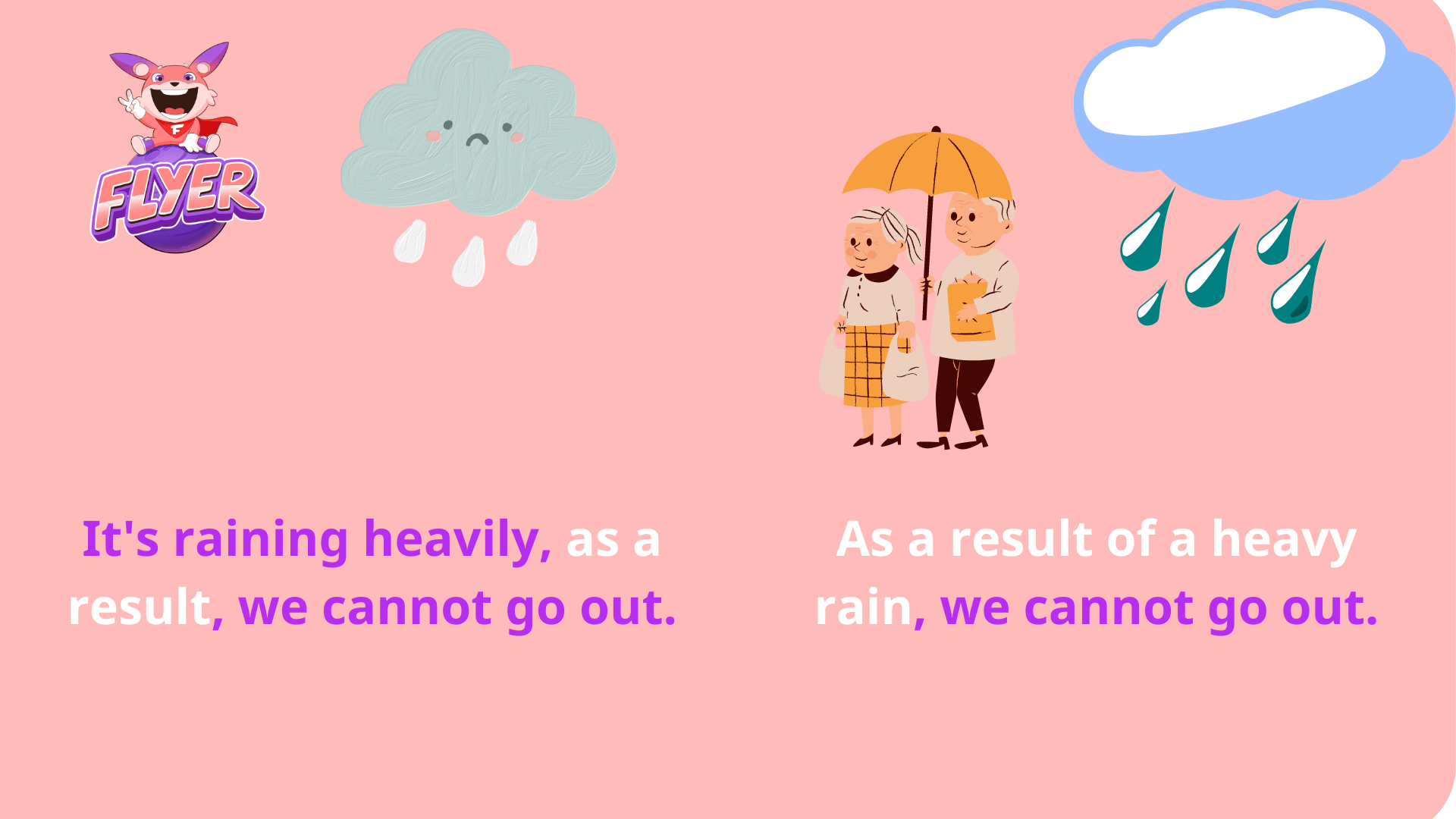 FLYER

It's raining heavily, as a result, we cannot go out.

As a result of a heavy rain, we cannot go out.